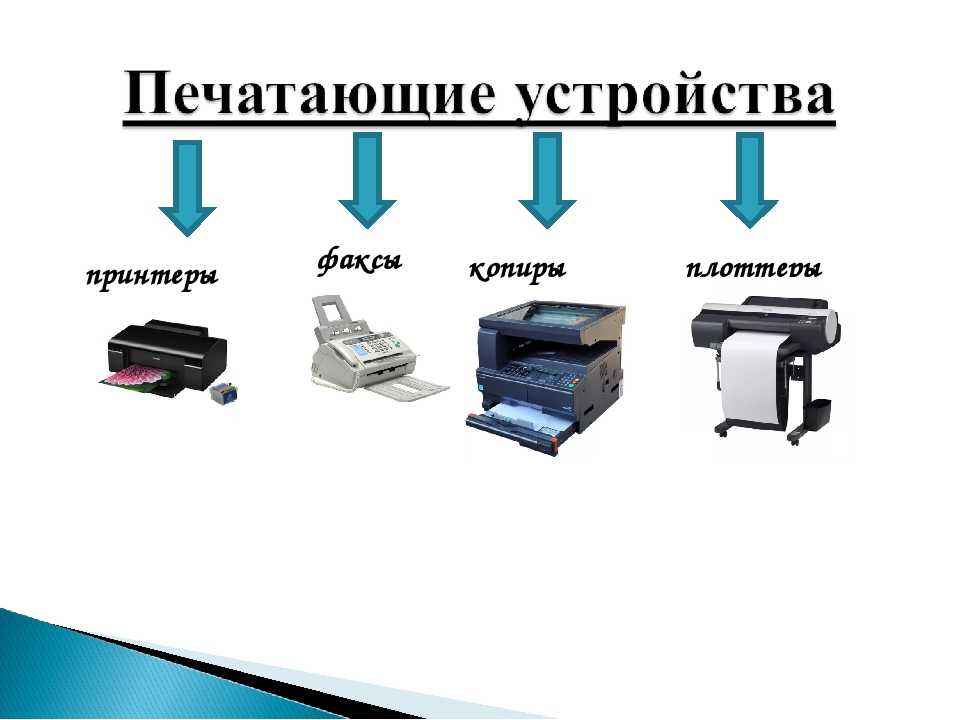 Печатающие устройства

принтеры

факсы

копиры

плоттеры